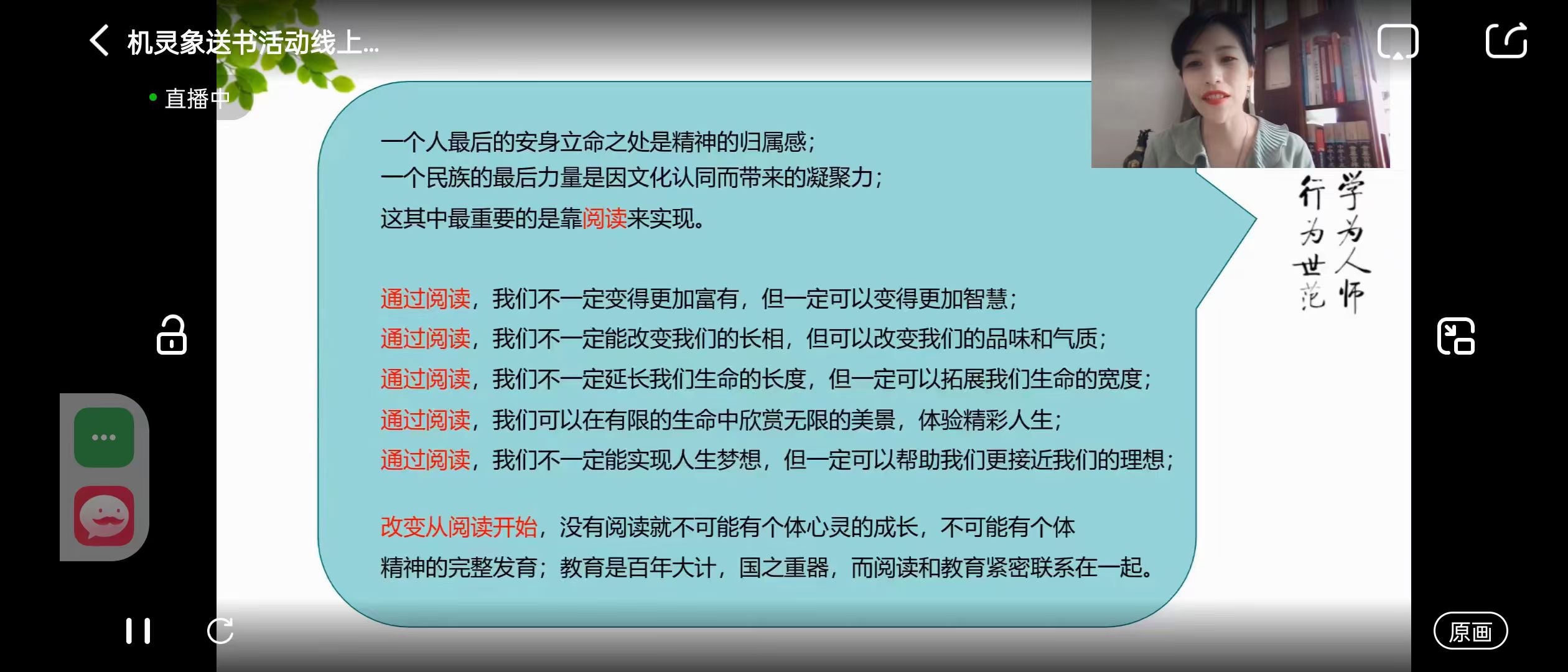 机灵象送书活动线上...

直播中

一个人最后的安身立命之处是精神的归属感；
一个民族的最后力量是因文化认同而带来的凝聚力；
这其中最重要的是靠阅读来实现。

通过阅读，我们不一定变得更加富有，但一定可以变得更加智慧；
通过阅读，我们不一定能改变我们的长相，但可以改变我们的品味和气质；
通过阅读，我们不一定延长我们生命的长度，但一定可以拓展我们生命的宽度；
通过阅读，我们可以在有限的生命中欣赏无限的美景，体验精彩人生；
通过阅读，我们不一定能实现人生梦想，但一定可以帮助我们更接近我们的理想；

改变从阅读开始，没有阅读就不可能有个体心灵的成长，不可能有个体精神的完整发育；教育是百年大计，国之重器，而阅读和教育紧密联系在一起。

学为人师
行为世范

原画